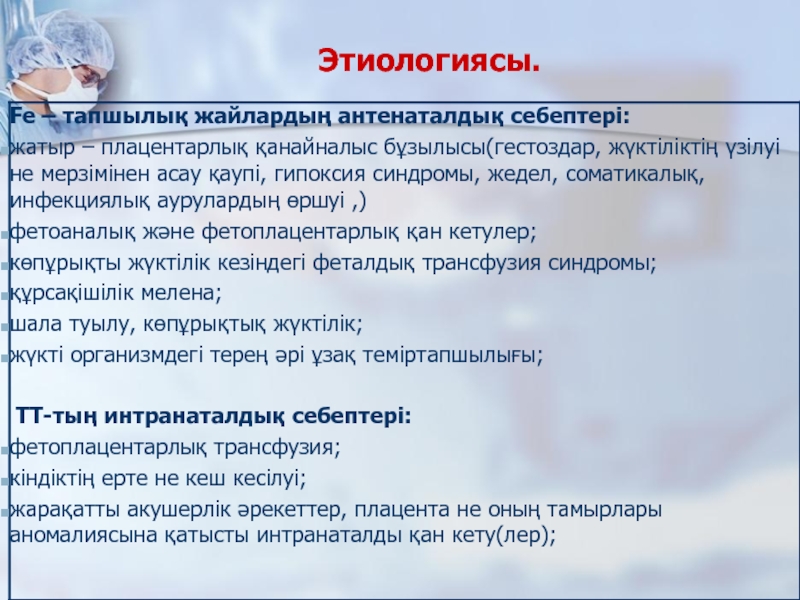 Этиологиясы.

Fe – тапшылық жайлардың антенаталдық себептері:

жатыр – плацентарлық қанайналыс бұзылысы(гестоздар, жүктіліктің үзілуі не мерзімінен асау қаупі, гипоксия синдромы, жедел, соматикалық, инфекциялық аурулардың өршуі ,)

фетоаналық және фетоплацентарлық қан кетулер;

көпұрықты жүктілік кезіндегі феталдық трансфузия синдромы;

құрсақішілік мелена;

шала туылу, көпұрықтық жүктілік;

жүкті организмдегі терең әрі ұзақ теміртапшылығы;

ТТ-тың интранаталдық себептері:

фетоплацентарлық трансфузия;

кіндіктің ерте не кеш кесілуі;

жарақатты акушерлік әрекеттер, плацента не оның тамырлары аномалиясына қатысты интранаталды қан кету(лер);